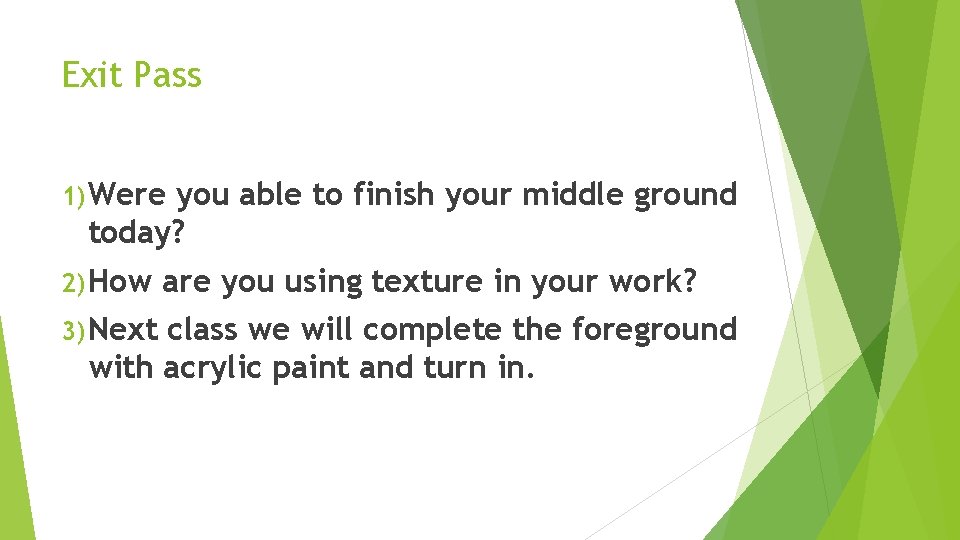 Exit Pass

1) Were you able to finish your middle ground today?

2) How are you using texture in your work?

3) Next class we will complete the foreground with acrylic paint and turn in.